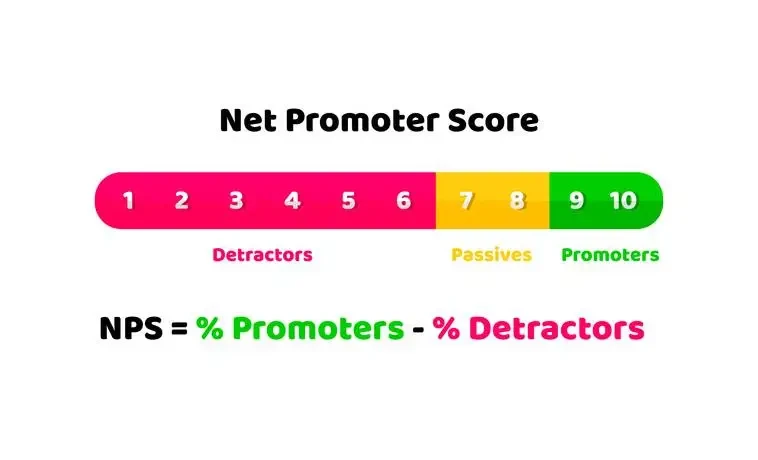 Net Promoter Score

1 2 3 4 5 6 7 8 9 10

Detractors Passives Promoters

NPS = % Promoters - % Detractors